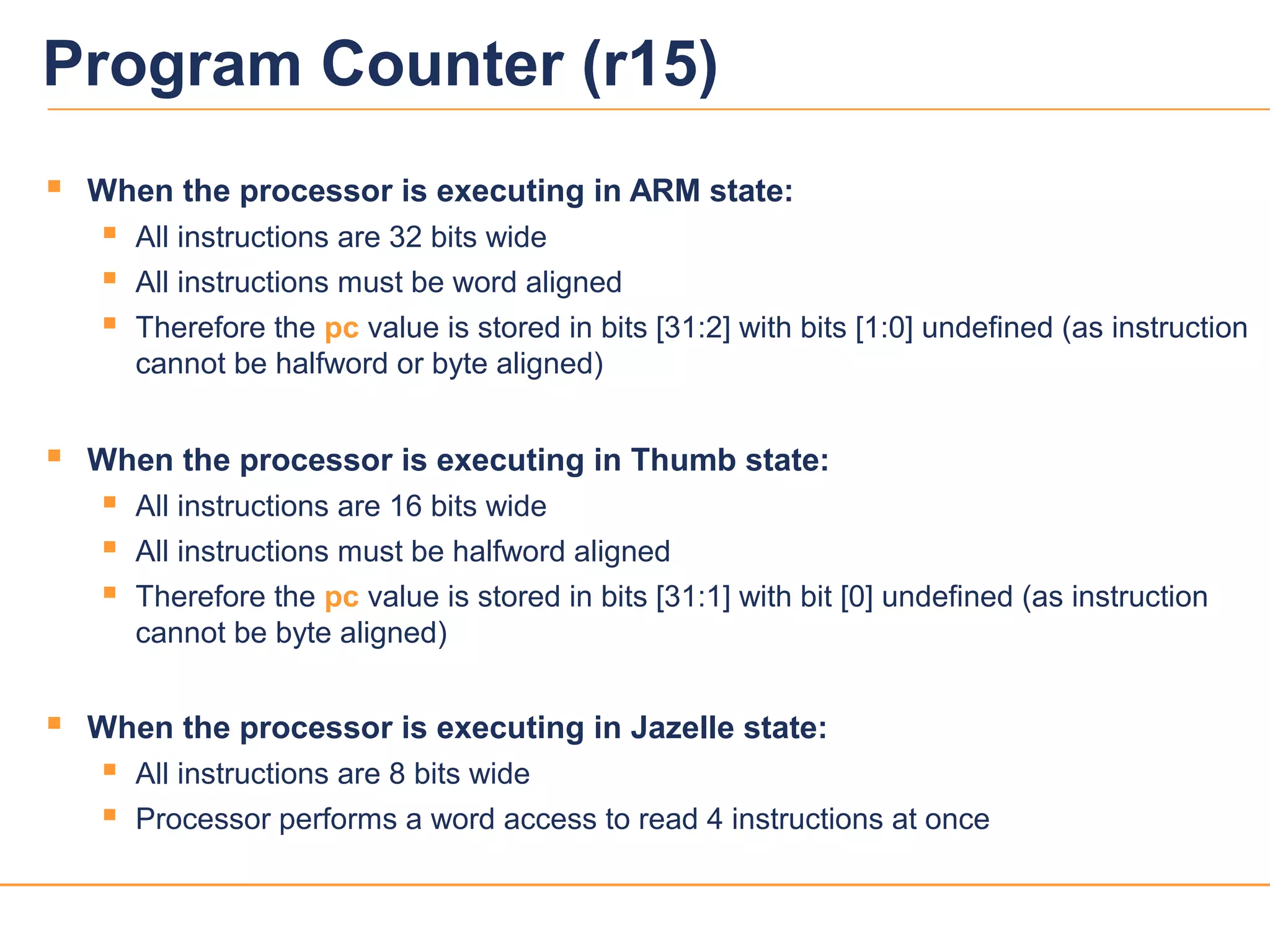 Program Counter (r15)

When the processor is executing in ARM state:

All instructions are 32 bits wide

All instructions must be word aligned

Therefore the pc value is stored in bits [31:2] with bits [1:0] undefined (as instruction cannot be halfword or byte aligned)

When the processor is executing in Thumb state:

All instructions are 16 bits wide

All instructions must be halfword aligned

Therefore the pc value is stored in bits [31:1] with bit [0] undefined (as instruction cannot be byte aligned)

When the processor is executing in Jazelle state:

All instructions are 8 bits wide

Processor performs a word access to read 4 instructions at once